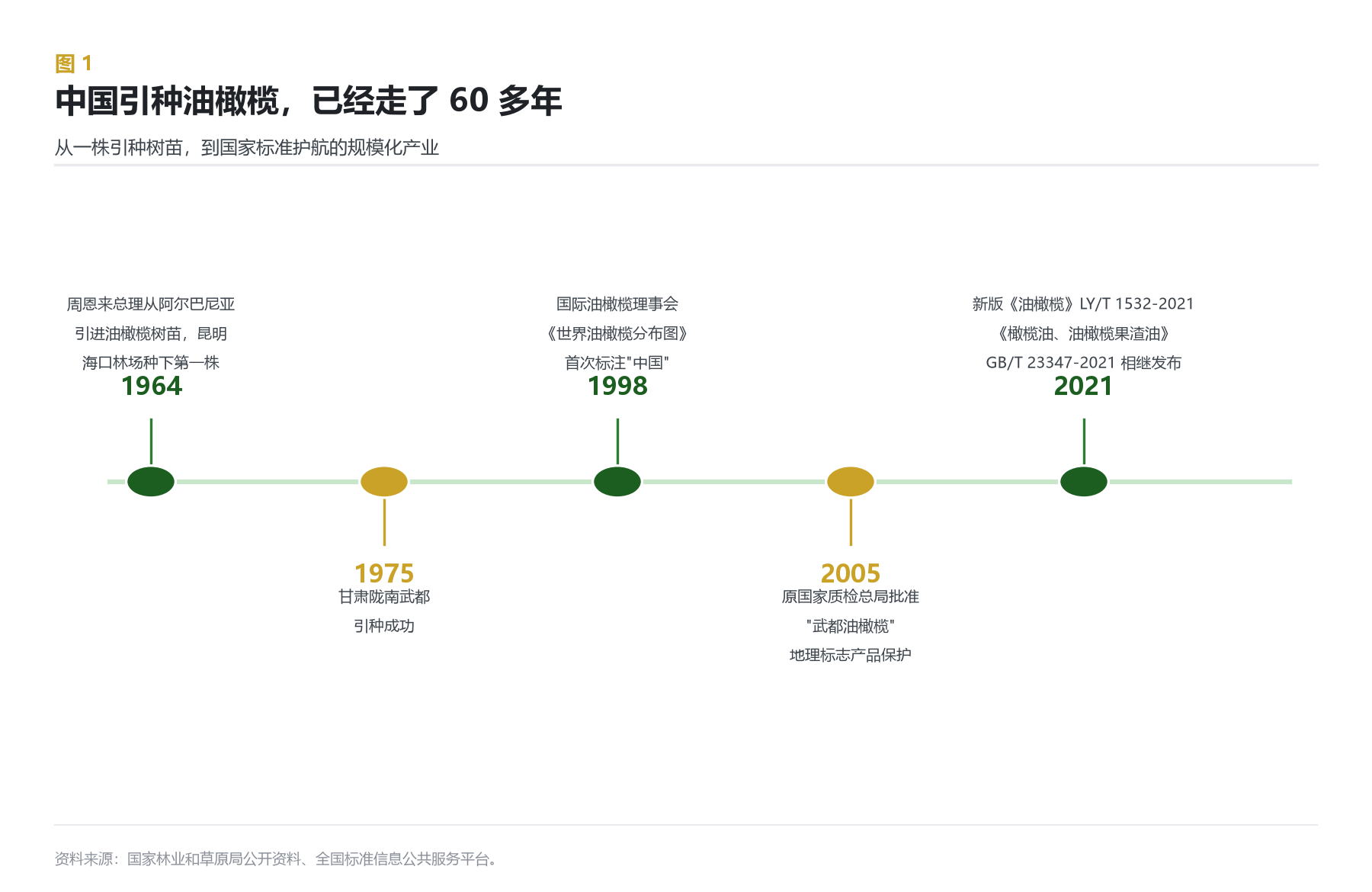 图 1

中国引种油橄榄，已经走了 60 多年

从一株引种树苗，到国家标准护航的规模化产业

周恩来总理从阿尔巴尼亚引进油橄榄树苗，昆明海口林场种下第一株
1964

1975
甘肃陇南武都引种成功

国际油橄榄理事会《世界油橄榄分布图》首次标注"中国"
1998

2005
原国家质检总局批准"武都油橄榄"地理标志产品保护

新版《油橄榄》LY/T 1532-2021《橄榄油、油橄榄果渣油》GB/T 23347-2021 相继发布
2021

资料来源：国家林业和草原局公开资料、全国标准信息公共服务平台。